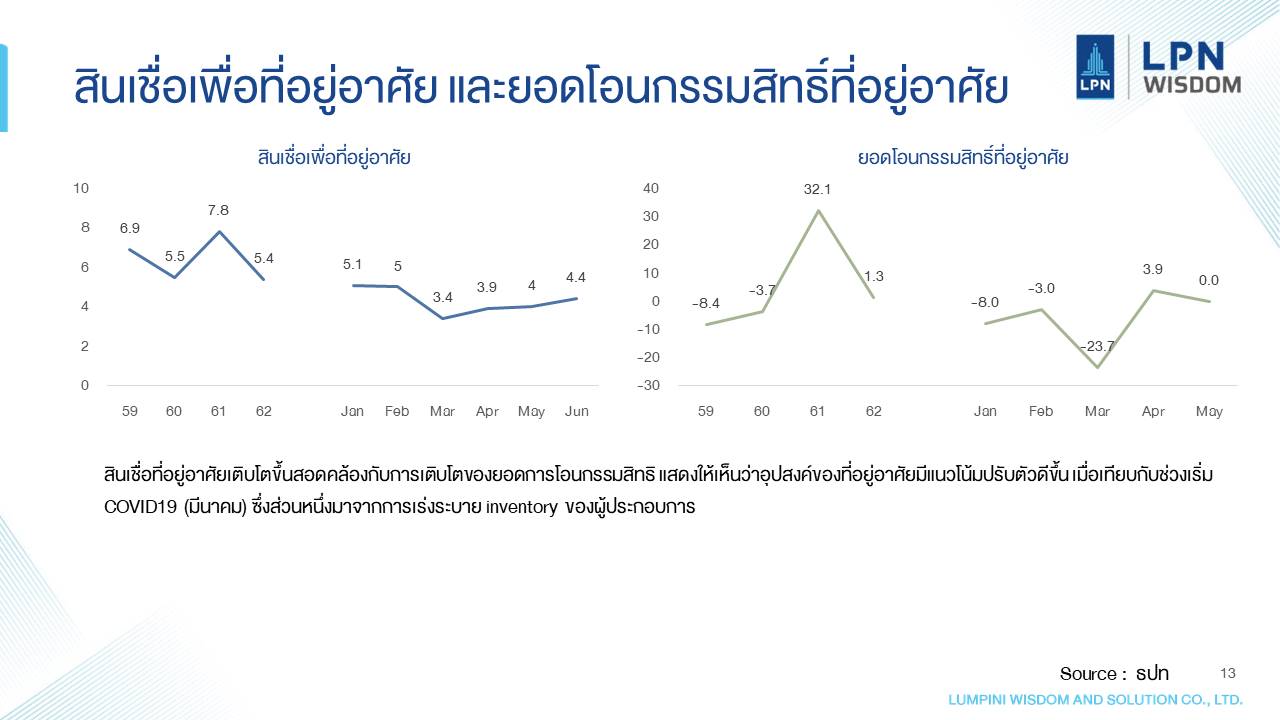 สินเชื่อเพื่อที่อยู่อาศัย และยอดโอนกรรมสิทธิ์ที่อยู่อาศัย

LPN
LPN
WISDOM

สินเชื่อเพื่อที่อยู่อาศัย

10
8
6
4
2
0

6.9
5.5
7.8
5.4
5.1
5
3.4
3.9
4
4.4

59 60 61 62 Jan Feb Mar Apr May Jun

ยอดโอนกรรมสิทธิ์ที่อยู่อาศัย

40
30
20
10
0
-10
-20
-30

-8.4
-3.7
32.1
1.3
-8.0
-3.0
-23.7
3.9
0.0

59 60 61 62 Jan Feb Mar Apr May

สินเชื่อที่อยู่อาศัยเติบโตขึ้นสอดคล้องกับการเติบโตของยอดการโอนกรรมสิทธิ แสดงให้เห็นว่าอุปสงค์ของที่อยู่อาศัยมีแนวโน้มปรับตัวดีขึ้น เมื่อเทียบกับช่วงเริ่ม COVID19 (มีนาคม) ซึ่งส่วนหนึ่งมาจากการเร่งระบาย inventory ของผู้ประกอบการ

Source : ธปท

13

LUMPINI WISDOM AND SOLUTION CO., LTD.